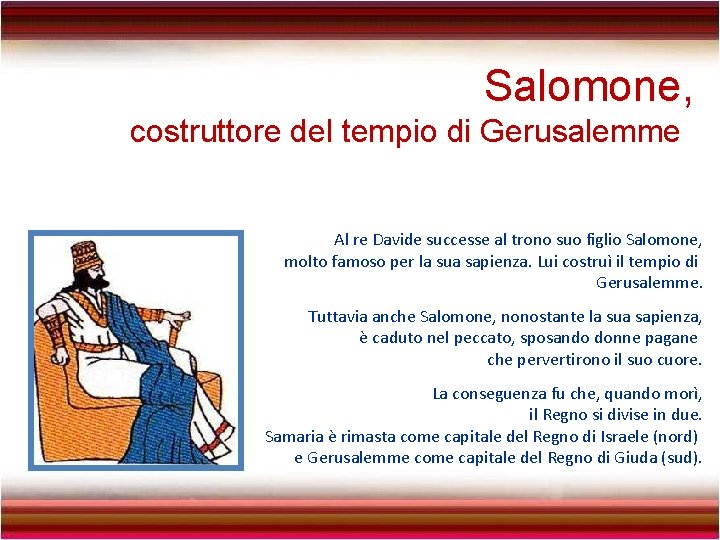 Salomone,
costruttore del tempio di Gerusalemme

Al re Davide successe al trono suo figlio Salomone, molto famoso per la sua sapienza. Lui costruì il tempio di Gerusalemme.

Tuttavia anche Salomone, nonostante la sua sapienza, è caduto nel peccato, sposando donne pagane che pervertirono il suo cuore.

La conseguenza fu che, quando morì, il Regno si divise in due.
Samaria è rimasta come capitale del Regno di Israele (nord) e Gerusalemme come capitale del Regno di Giuda (sud).